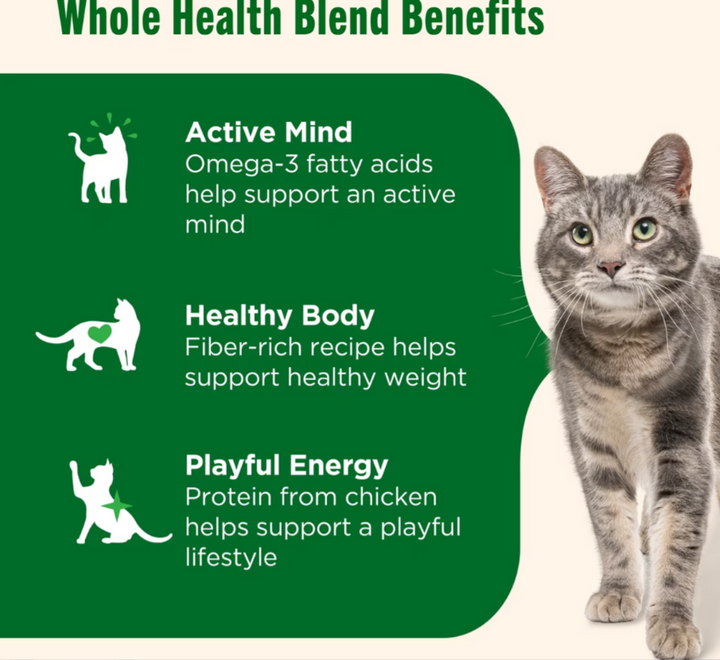 Whole Health Blend Benefits

Active Mind
Omega-3 fatty acids help support an active mind

Healthy Body
Fiber-rich recipe helps support healthy weight

Playful Energy
Protein from chicken helps support a playful lifestyle